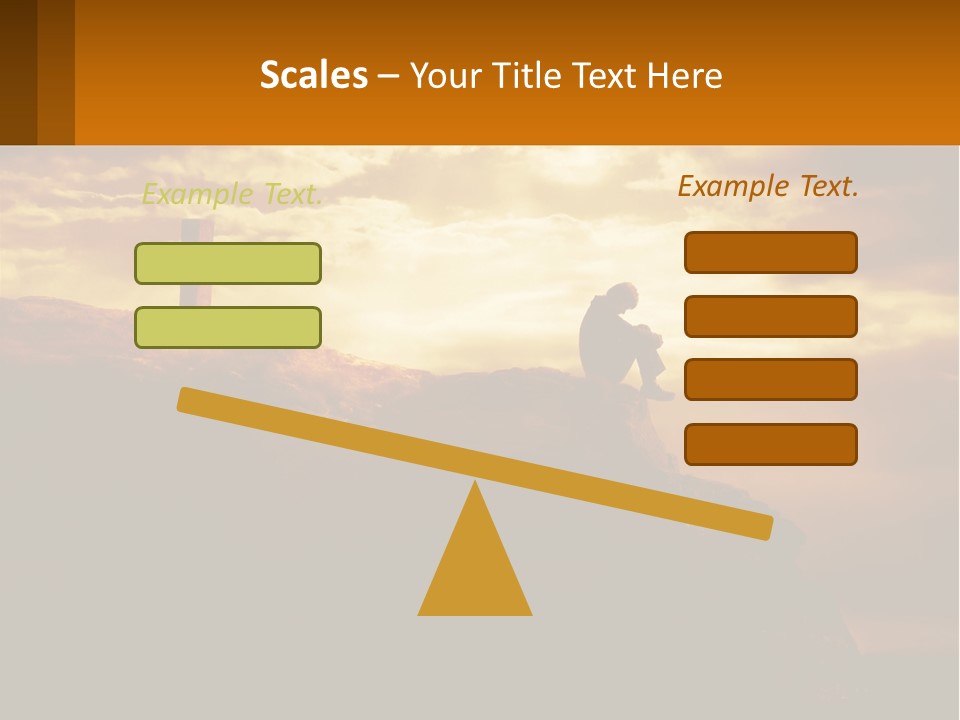 Scales – Your Title Text Here

Example Text.

Example Text.